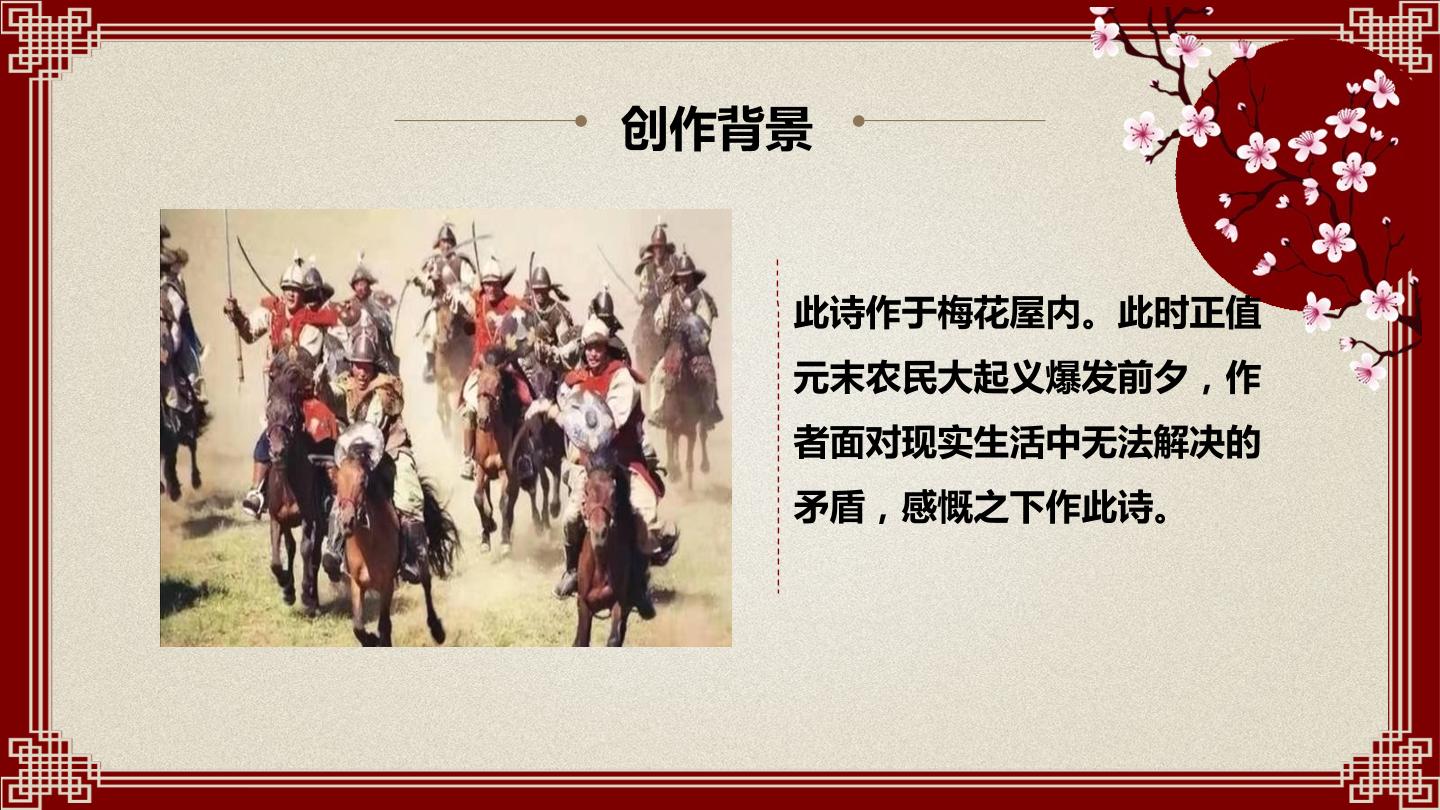 创作背景

此诗作于梅花屋内。此时正值元末农民大起义爆发前夕，作者面对现实生活中无法解决的矛盾，感慨之下作此诗。